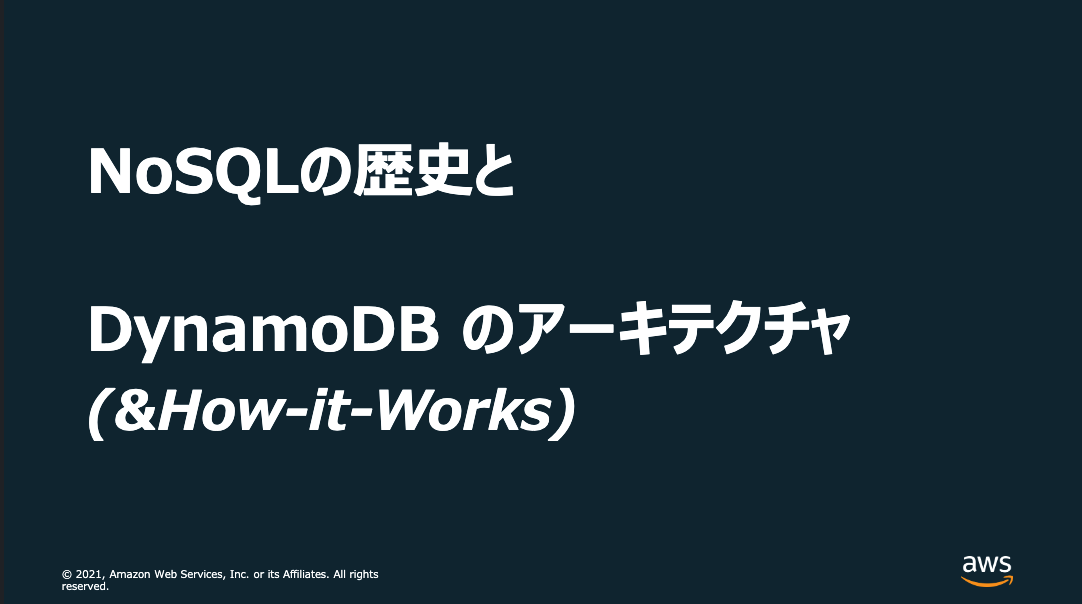 NoSQLの歴史と

DynamoDB のアーキテクチャ
(&How-it-Works)

© 2021, Amazon Web Services, Inc. or its Affiliates. All rights reserved.

aws